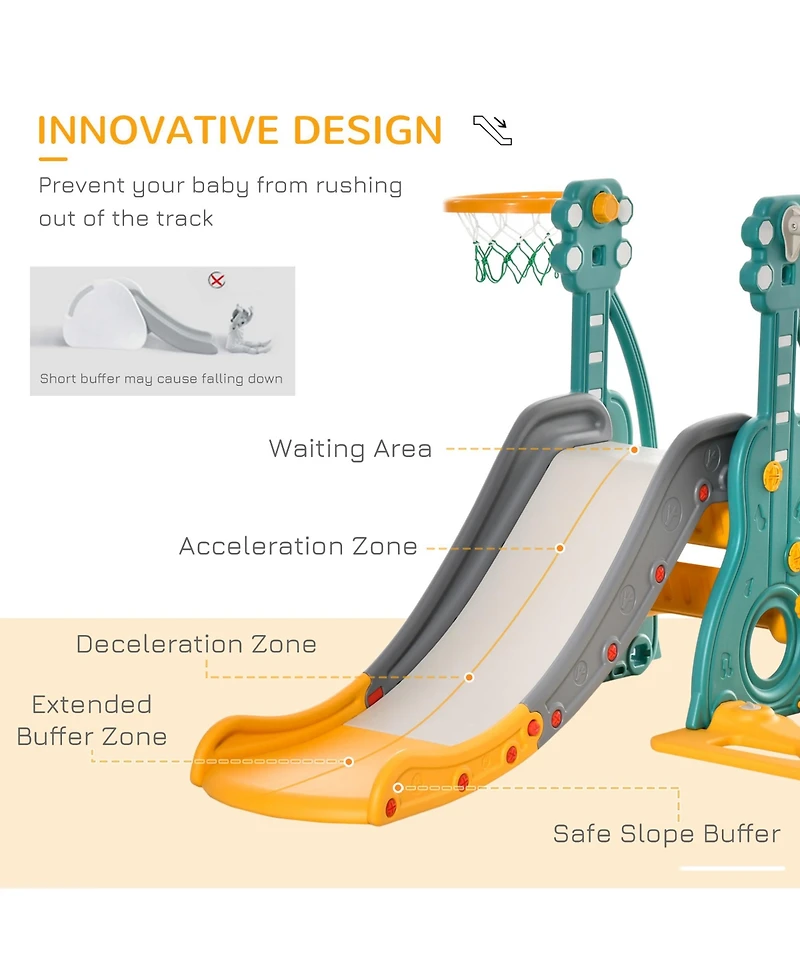 INNOVATIVE DESIGN

Prevent your baby from rushing out of the track

Short buffer may cause falling down

Waiting Area

Acceleration Zone

Deceleration Zone

Extended Buffer Zone

Safe Slope Buffer